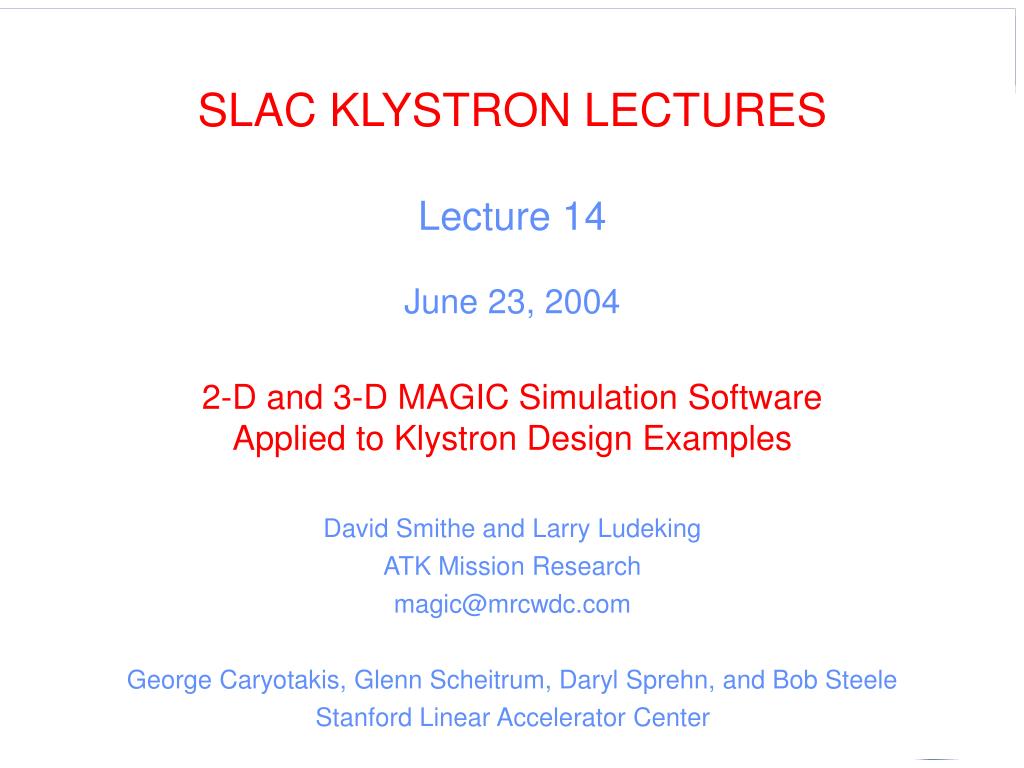 SLAC KLYSTRON LECTURES

Lecture 14

June 23, 2004

2-D and 3-D MAGIC Simulation Software
Applied to Klystron Design Examples

David Smithe and Larry Ludeking
ATK Mission Research
magic@mrcwdc.com

George Caryotakis, Glenn Scheitrum, Daryl Sprehn, and Bob Steele
Stanford Linear Accelerator Center